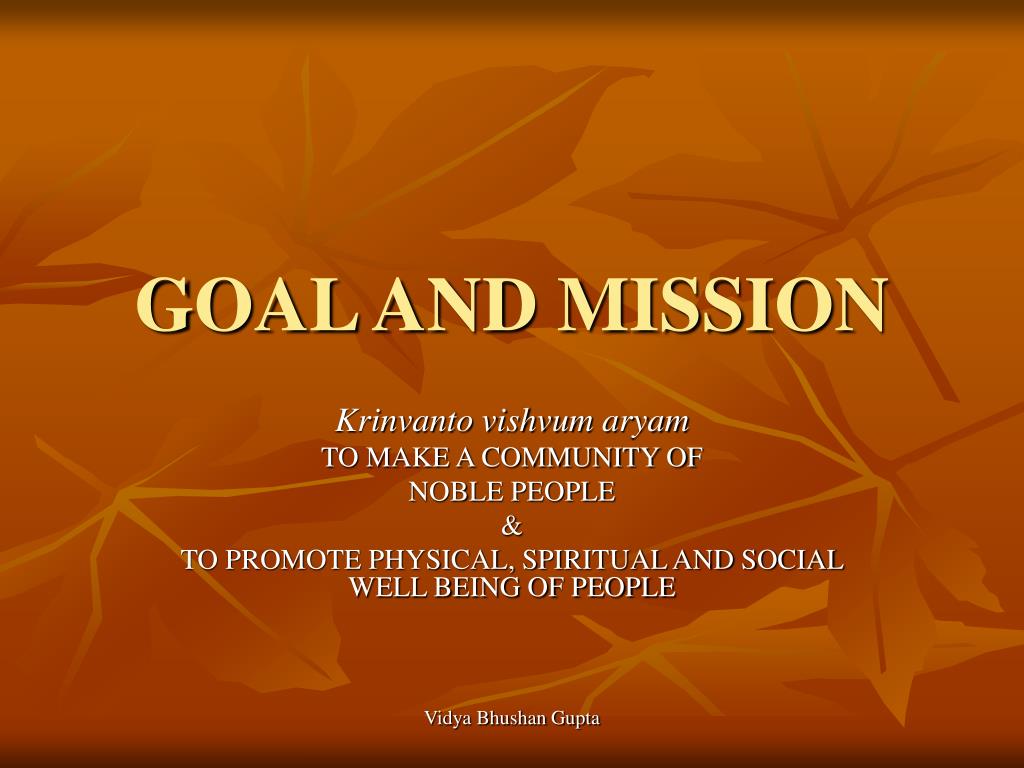 GOAL AND MISSION

Krinvanto vishvum aryam
TO MAKE A COMMUNITY OF
NOBLE PEOPLE
&
TO PROMOTE PHYSICAL, SPIRITUAL AND SOCIAL WELL BEING OF PEOPLE

Vidya Bhushan Gupta